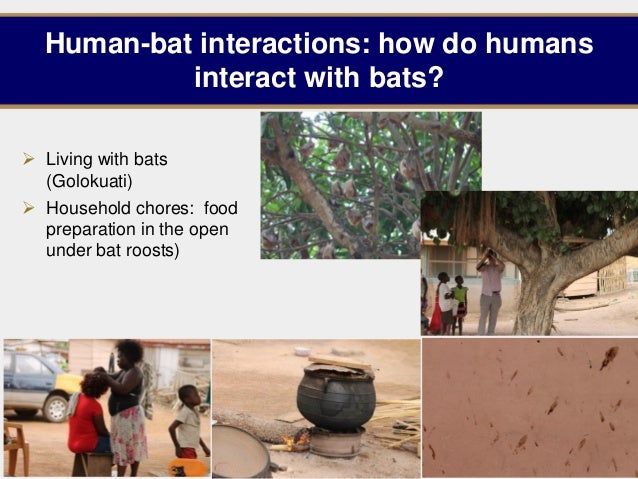 Human-bat interactions: how do humans interact with bats?

➢ Living with bats (Golokuati)

➢ Household chores: food preparation in the open under bat roosts)